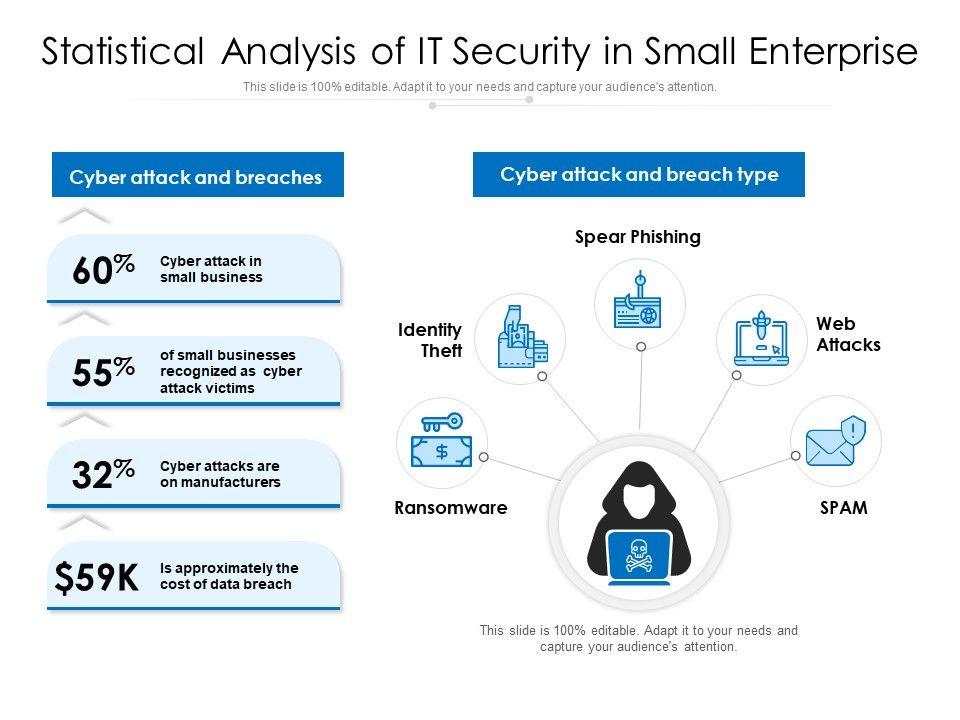 Statistical Analysis of IT Security in Small Enterprise

This slide is 100% editable. Adapt it to your needs and capture your audience's attention.

Cyber attack and breaches

60% Cyber attack in small business

55% of small businesses recognized as cyber attack victims

32% Cyber attacks are on manufacturers

$59K Is approximately the cost of data breach

Cyber attack and breach type

Spear Phishing

Identity Theft

Web Attacks

Ransomware

SPAM

This slide is 100% editable. Adapt it to your needs and capture your audience's attention.